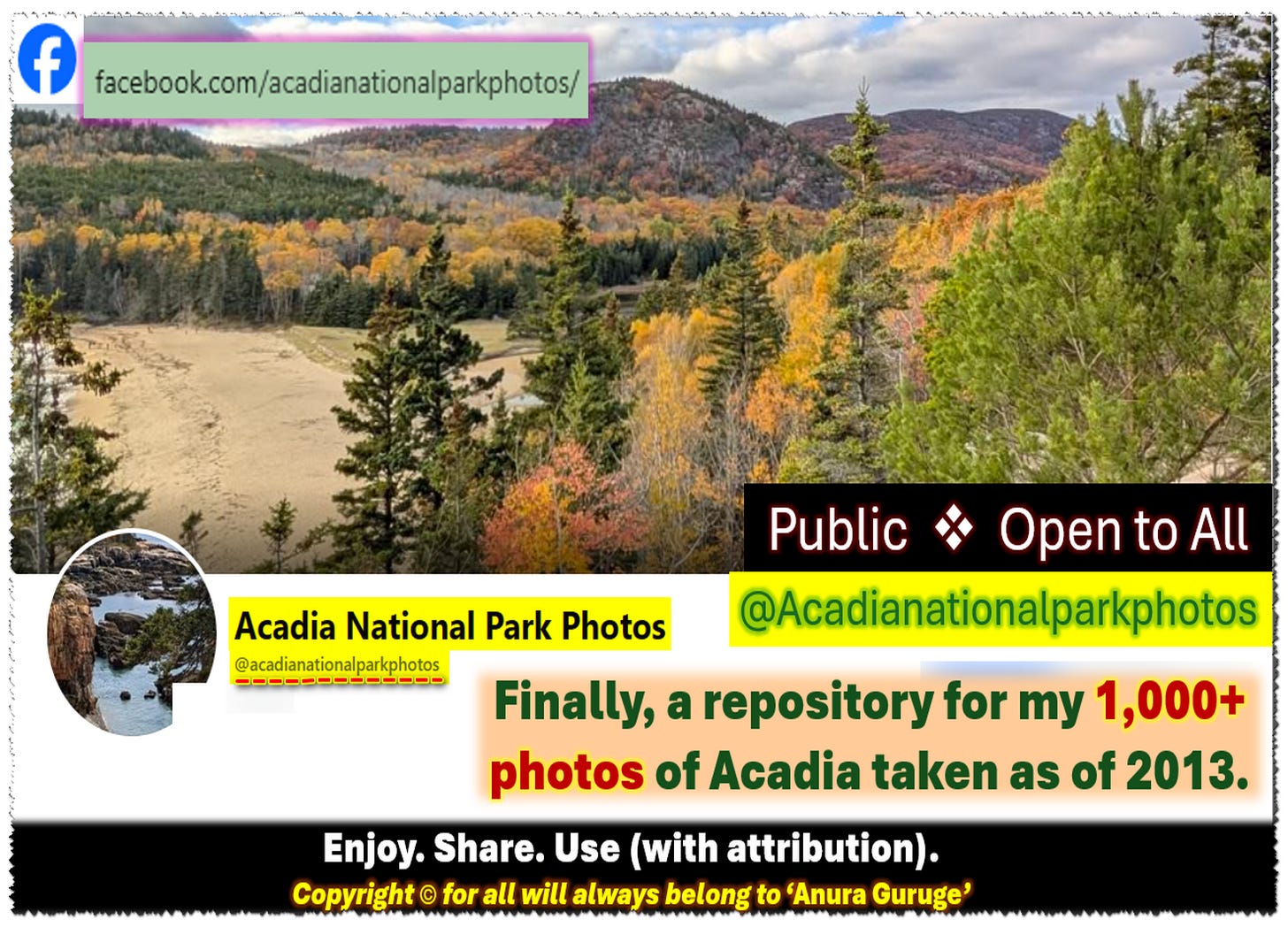 facebook.com/acadianationalparkphotos/

Public ❖ Open to All

@Acadianationalparkphotos

Acadia National Park Photos

@acadianationalparkphotos

Finally, a repository for my 1,000+ photos of Acadia taken as of 2013.

Enjoy. Share. Use (with attribution).

Copyright © for all will always belong to 'Anura Guruge'